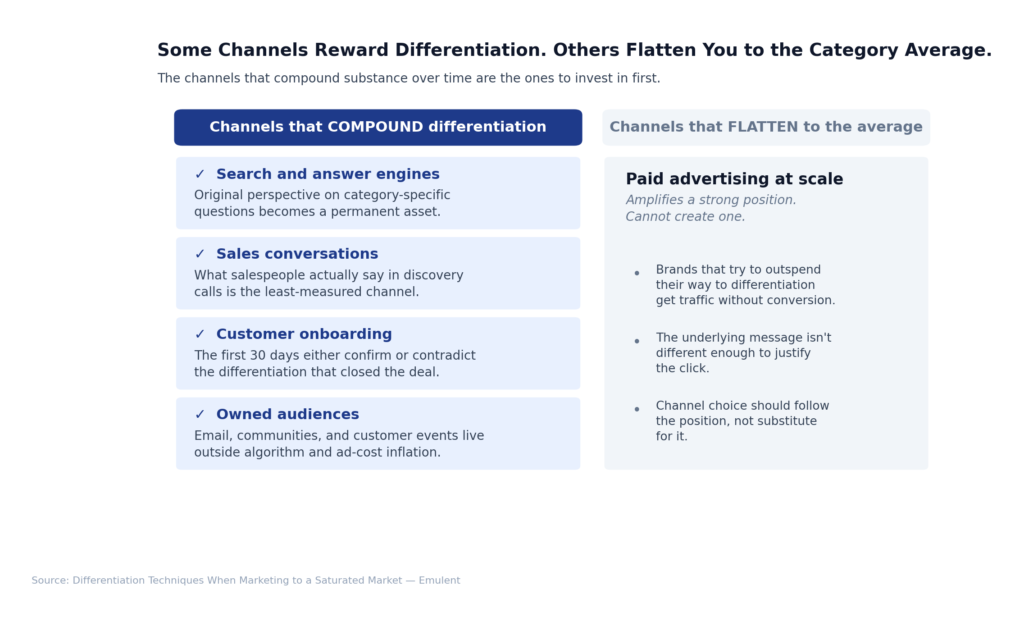 Some Channels Reward Differentiation. Others Flatten You to the Category Average.

The channels that compound substance over time are the ones to invest in first.

Channels that COMPOUND differentiation

✓ Search and answer engines
Original perspective on category-specific questions becomes a permanent asset.

✓ Sales conversations
What salespeople actually say in discovery calls is the least-measured channel.

✓ Customer onboarding
The first 30 days either confirm or contradict the differentiation that closed the deal.

✓ Owned audiences
Email, communities, and customer events live outside algorithm and ad-cost inflation.

Channels that FLATTEN to the average

Paid advertising at scale
Amplifies a strong position. Cannot create one.

• Brands that try to outspend their way to differentiation get traffic without conversion.

• The underlying message isn't different enough to justify the click.

• Channel choice should follow the position, not substitute for it.

Source: Differentiation Techniques When Marketing to a Saturated Market — Emulent